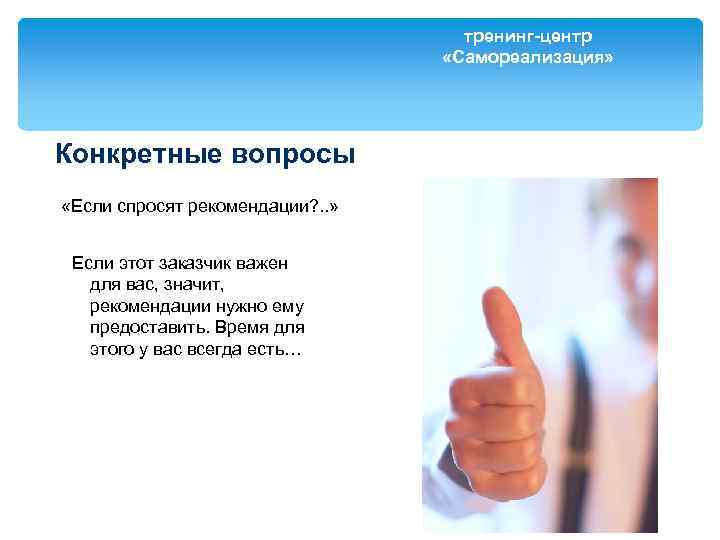 тренинг-центр
«Самореализация»

Конкретные вопросы

«Если спросят рекомендации?..»

Если этот заказчик важен для вас, значит, рекомендации нужно ему предоставить. Время для этого у вас всегда есть…